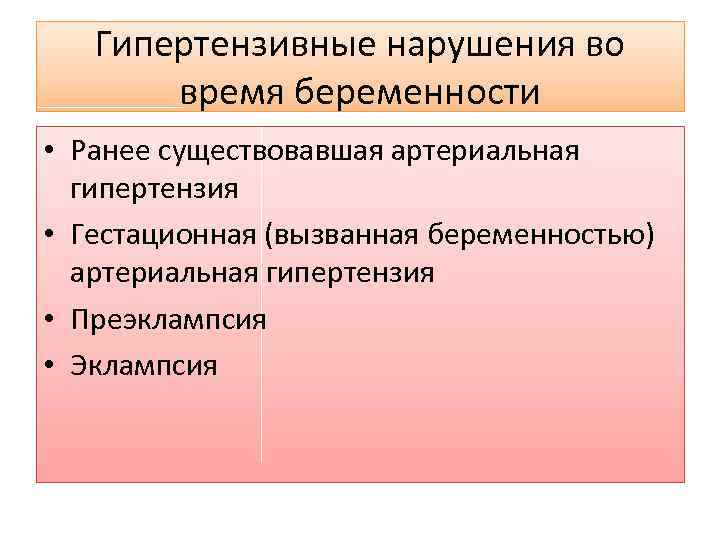 Гипертензивные нарушения во время беременности

• Ранее существовавшая артериальная гипертензия
• Гестационная (вызванная беременностью) артериальная гипертензия
• Преэклампсия
• Эклампсия